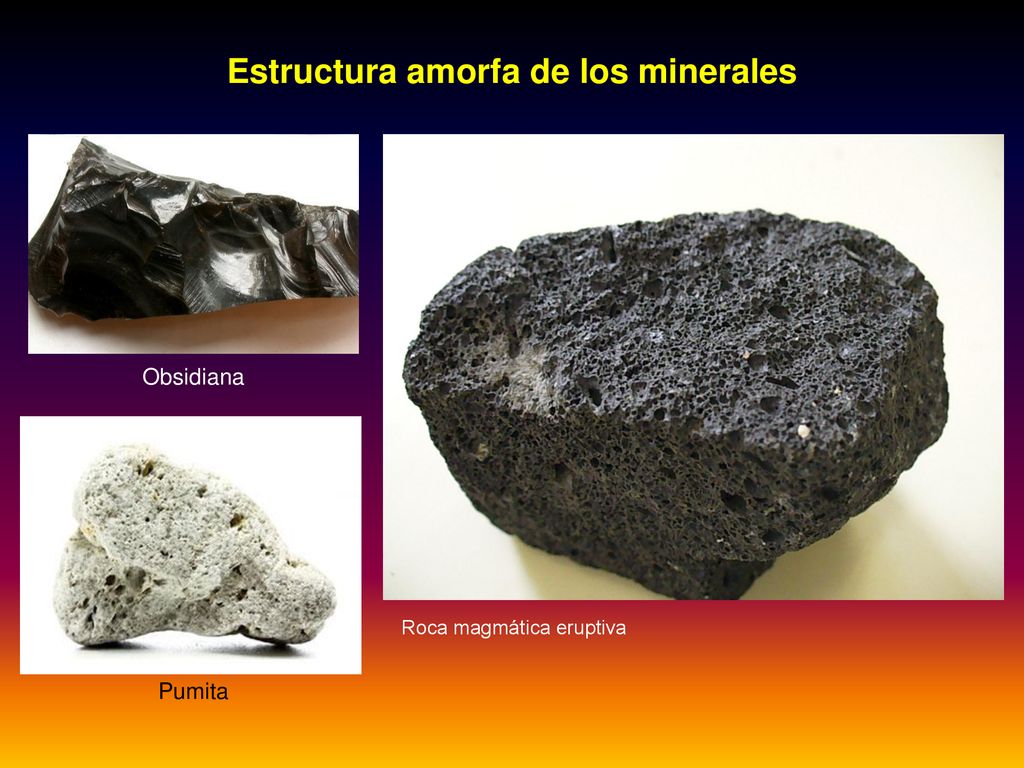 Estructura amorfa de los minerales

Obsidiana

Pumita

Roca magmática eruptiva